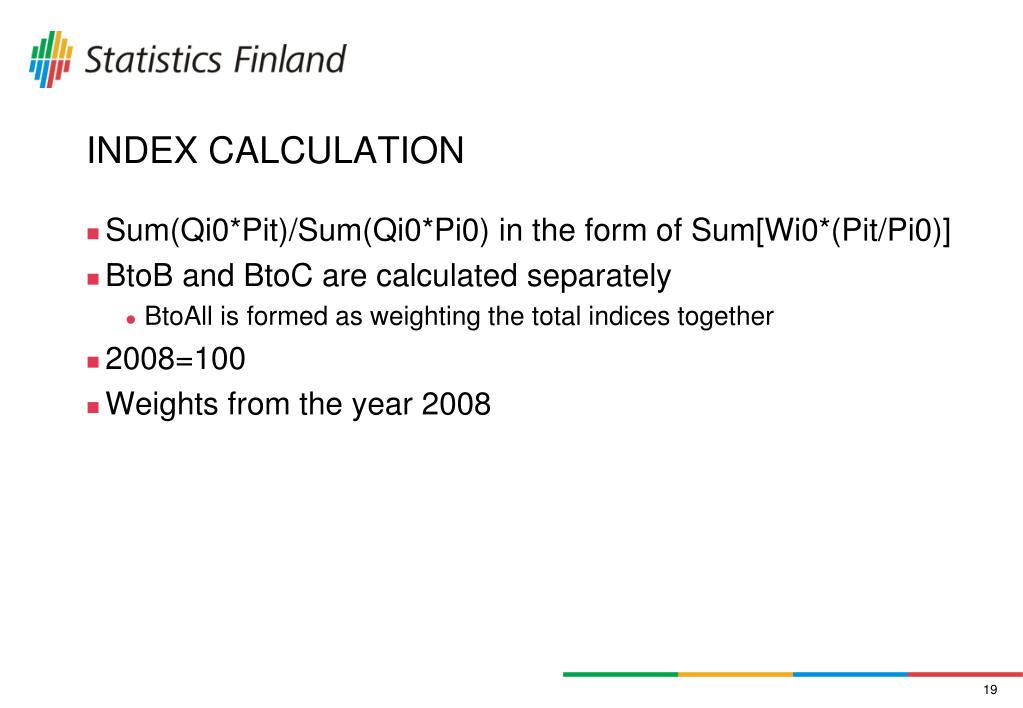 Statistics Finland

INDEX CALCULATION

Sum(Qi0*Pit)/Sum(Qi0*Pi0) in the form of Sum[Wi0*(Pit/Pi0)]

BtoB and BtoC are calculated separately

BtoAll is formed as weighting the total indices together

2008=100

Weights from the year 2008

19